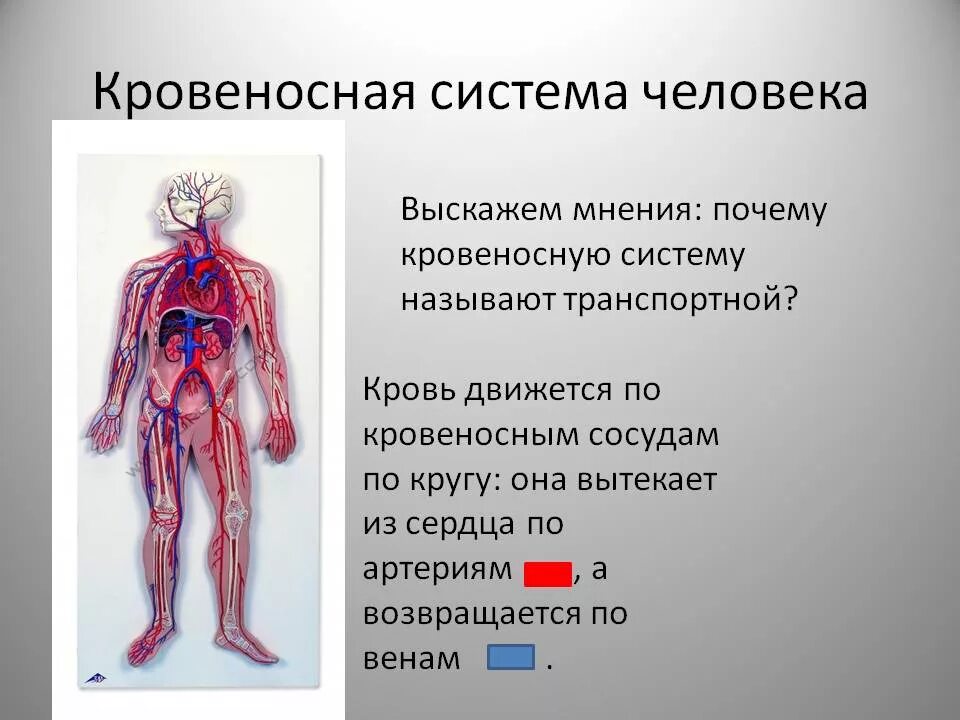 Кровеносная система человека

Выскажем мнения: почему кровеносную систему называют транспортной?

Кровь движется по кровеносным сосудам по кругу: она вытекает из сердца по артериям , а возвращается по венам .